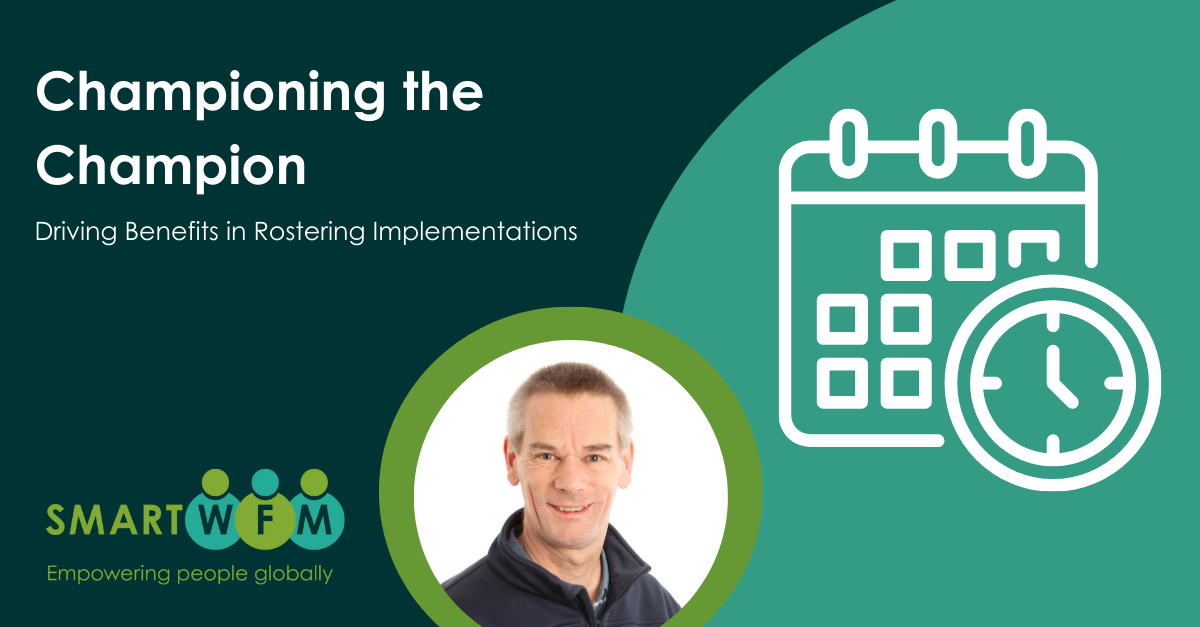 Championing the Champion

Driving Benefits in Rostering Implementations

SMART WFM
Empowering people globally